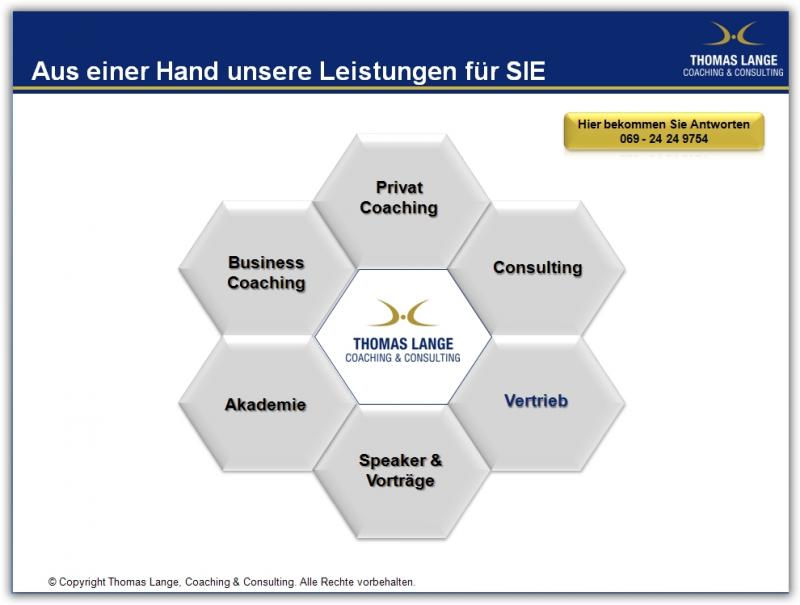 Aus einer Hand unsere Leistungen für SIE

THOMAS LANGE
COACHING & CONSULTING

Hier bekommen Sie Antworten
069 - 24 24 9754

Privat Coaching

Business Coaching

Consulting

THOMAS LANGE
COACHING & CONSULTING

Akademie

Vertrieb

Speaker & Vorträge

© Copyright Thomas Lange, Coaching & Consulting. Alle Rechte vorbehalten.